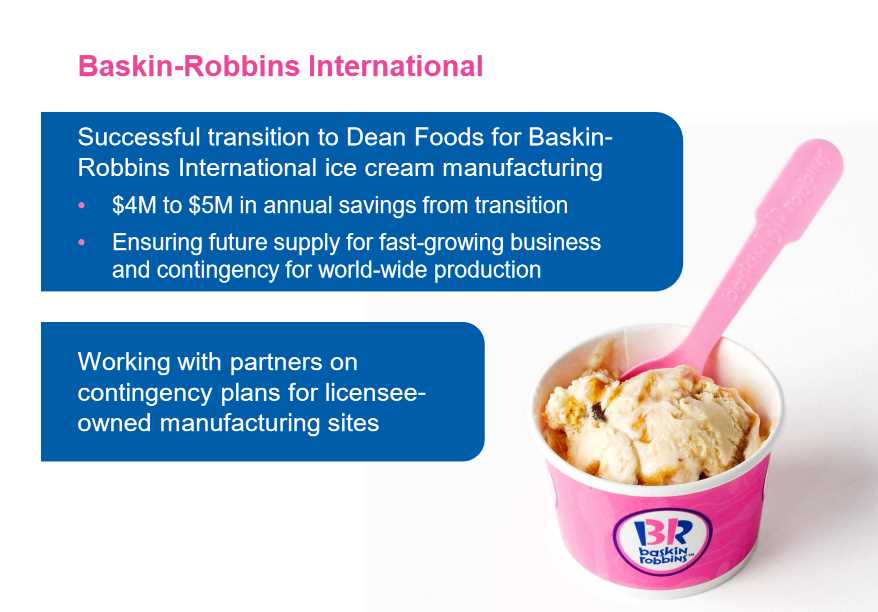 Baskin-Robbins International

Successful transition to Dean Foods for Baskin-Robbins International ice cream manufacturing

• $4M to $5M in annual savings from transition
• Ensuring future supply for fast-growing business and contingency for world-wide production

Working with partners on contingency plans for licensee-owned manufacturing sites

BR
baskin robbins